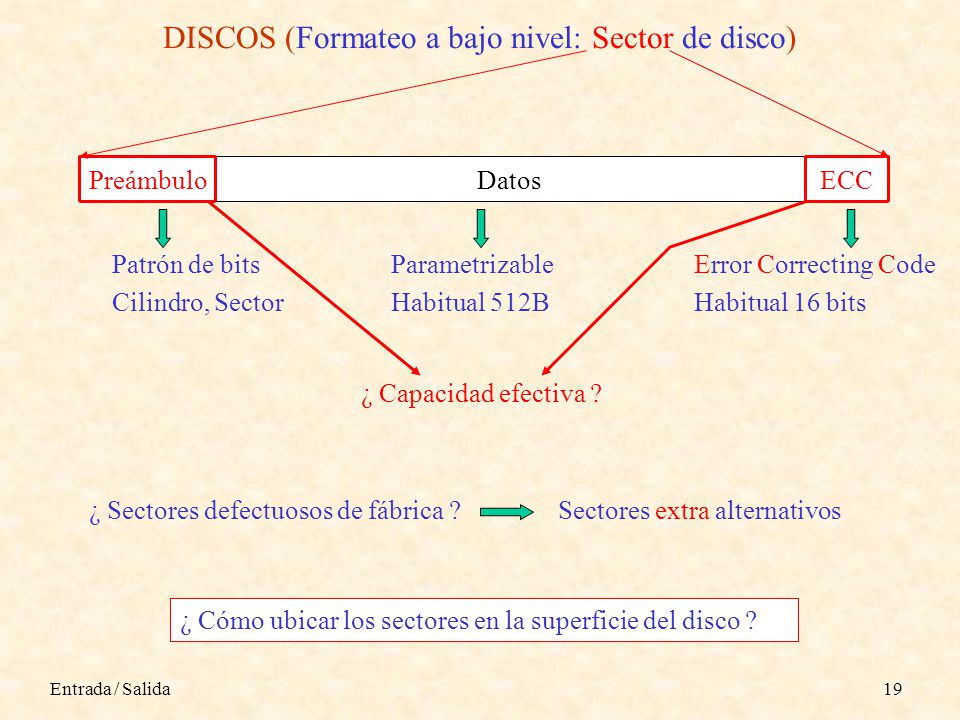 DISCOS (Formateo a bajo nivel: Sector de disco)

Preámbulo

Datos

ECC

Patrón de bits
Cilindro, Sector

Parametrizable
Habitual 512B

Error Correcting Code
Habitual 16 bits

¿ Capacidad efectiva ?

¿ Sectores defectuosos de fábrica ?

Sectores extra alternativos

¿ Cómo ubicar los sectores en la superficie del disco ?

Entrada / Salida

19